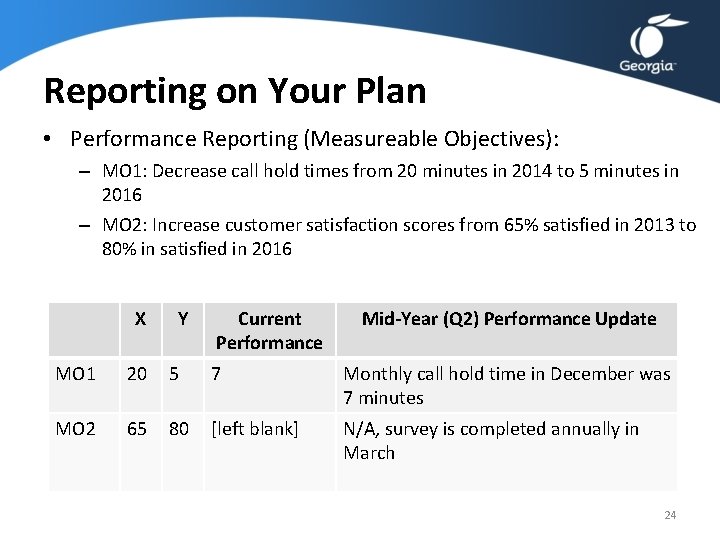 Georgia

Reporting on Your Plan

• Performance Reporting (Measureable Objectives):

– MO1: Decrease call hold times from 20 minutes in 2014 to 5 minutes in 2016

– MO2: Increase customer satisfaction scores from 65% satisfied in 2013 to 80% in satisfied in 2016

| | X | Y | Current Performance | Mid-Year (Q2) Performance Update |
|---|---|---|---|---|
| MO1 | 20 | 5 | 7 | Monthly call hold time in December was 7 minutes |
| MO2 | 65 | 80 | [left blank] | N/A, survey is completed annually in March |

24